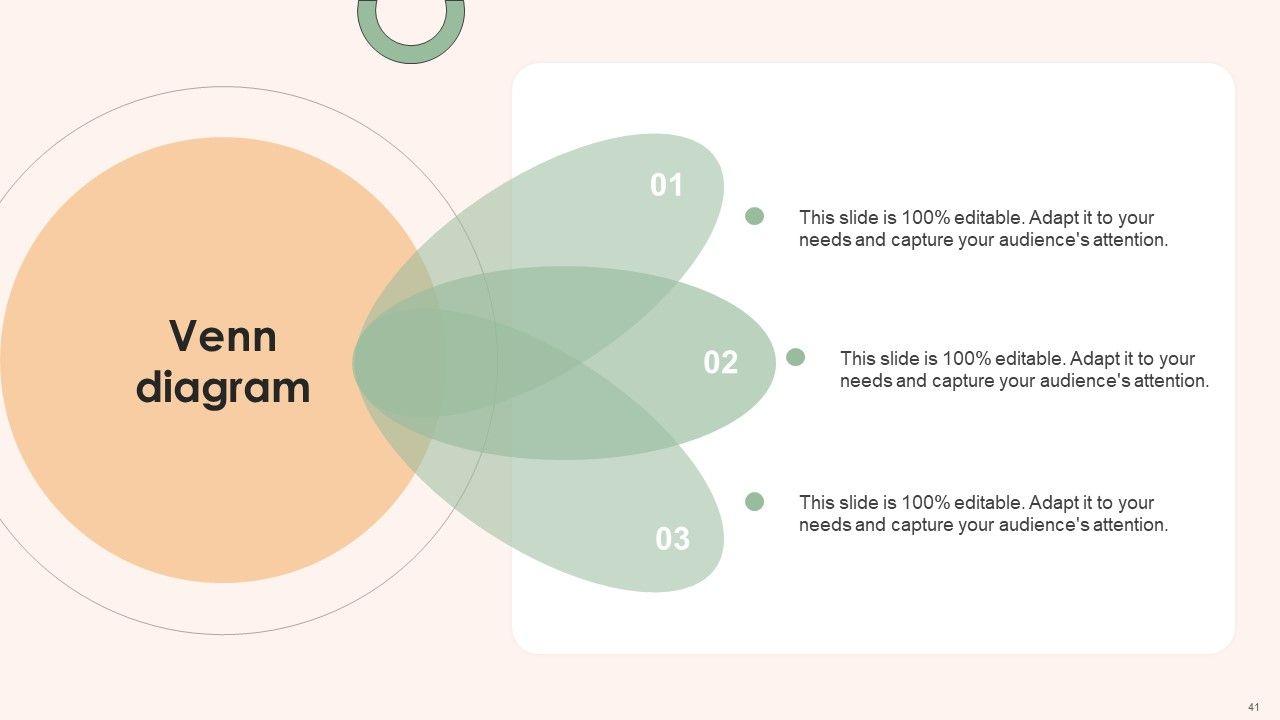 Venn diagram

01

This slide is 100% editable. Adapt it to your needs and capture your audience's attention.

02

This slide is 100% editable. Adapt it to your needs and capture your audience's attention.

03

This slide is 100% editable. Adapt it to your needs and capture your audience's attention.

41